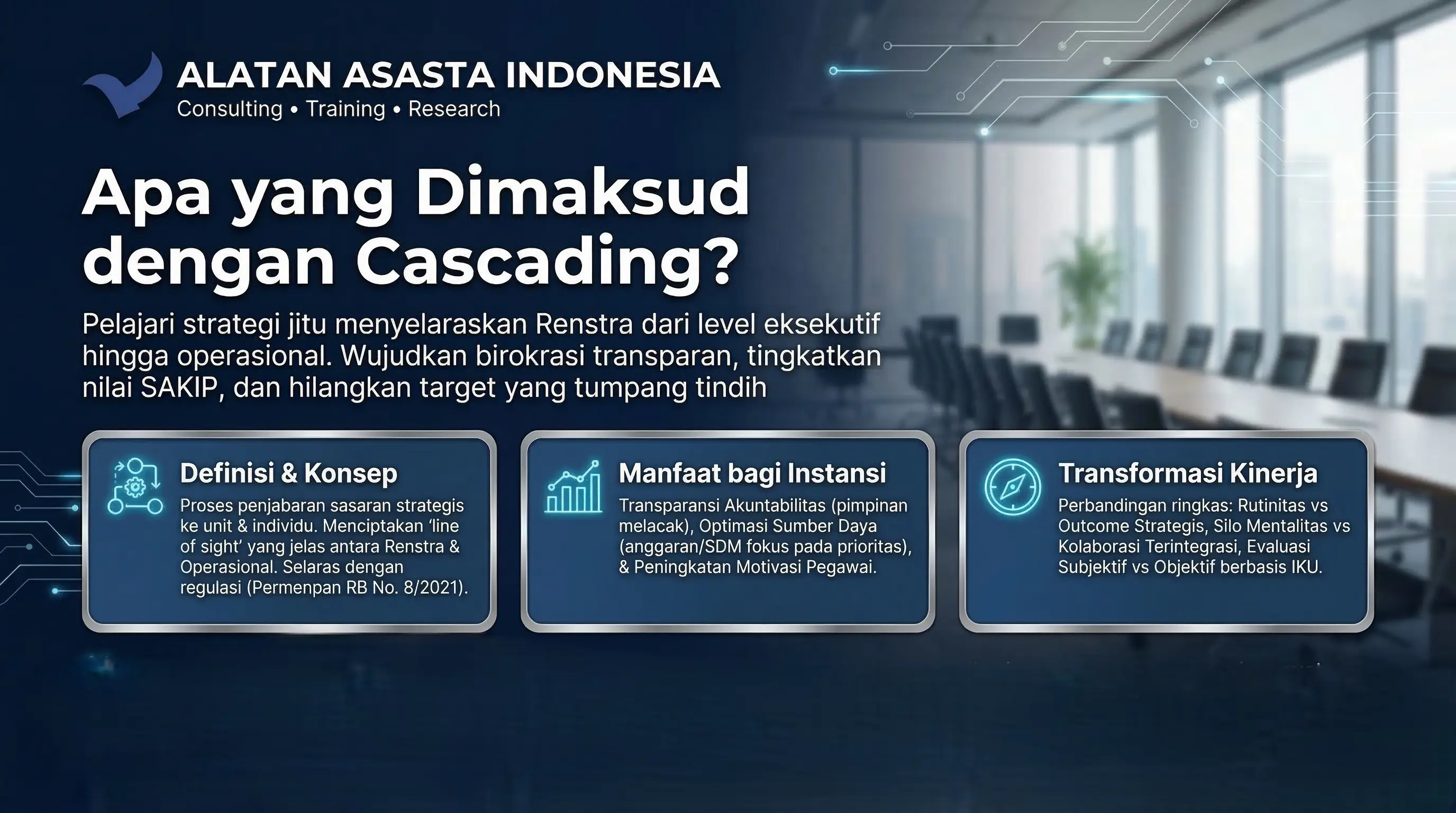 ALATAN ASASTA INDONESIA
Consulting • Training • Research

Apa yang Dimaksud dengan Cascading?

Pelajari strategi jitu menyelaraskan Renstra dari level eksekutif hingga operasional. Wujudkan birokrasi transparan, tingkatkan nilai SAKIP, dan hilangkan target yang tumpang tindih

Definisi & Konsep
Proses penjabaran sasaran strategis ke unit & individu. Menciptakan 'line of sight' yang jelas antara Renstra & Operasional. Selaras dengan regulasi (Permenpan RB No. 8/2021).

Manfaat bagi Instansi
Transparansi Akuntabilitas (pimpinan melacak), Optimasi Sumber Daya (anggaran/SDM fokus pada prioritas), & Peningkatan Motivasi Pegawai.

Transformasi Kinerja
Perbandingan ringkas: Rutinitas vs Outcome Strategis, Silo Mentalitas vs Kolaborasi Terintegrasi, Evaluasi Subjektif vs Objektif berbasis IKU.